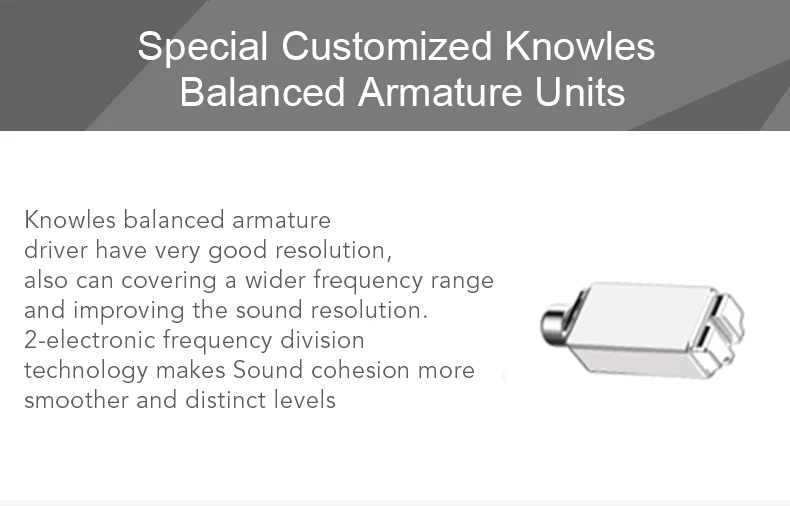 Special Customized Knowles Balanced Armature Units

Knowles balanced armature driver have very good resolution, also can covering a wider frequency range and improving the sound resolution. 2-electronic frequency division technology makes Sound cohesion more smoother and distinct levels